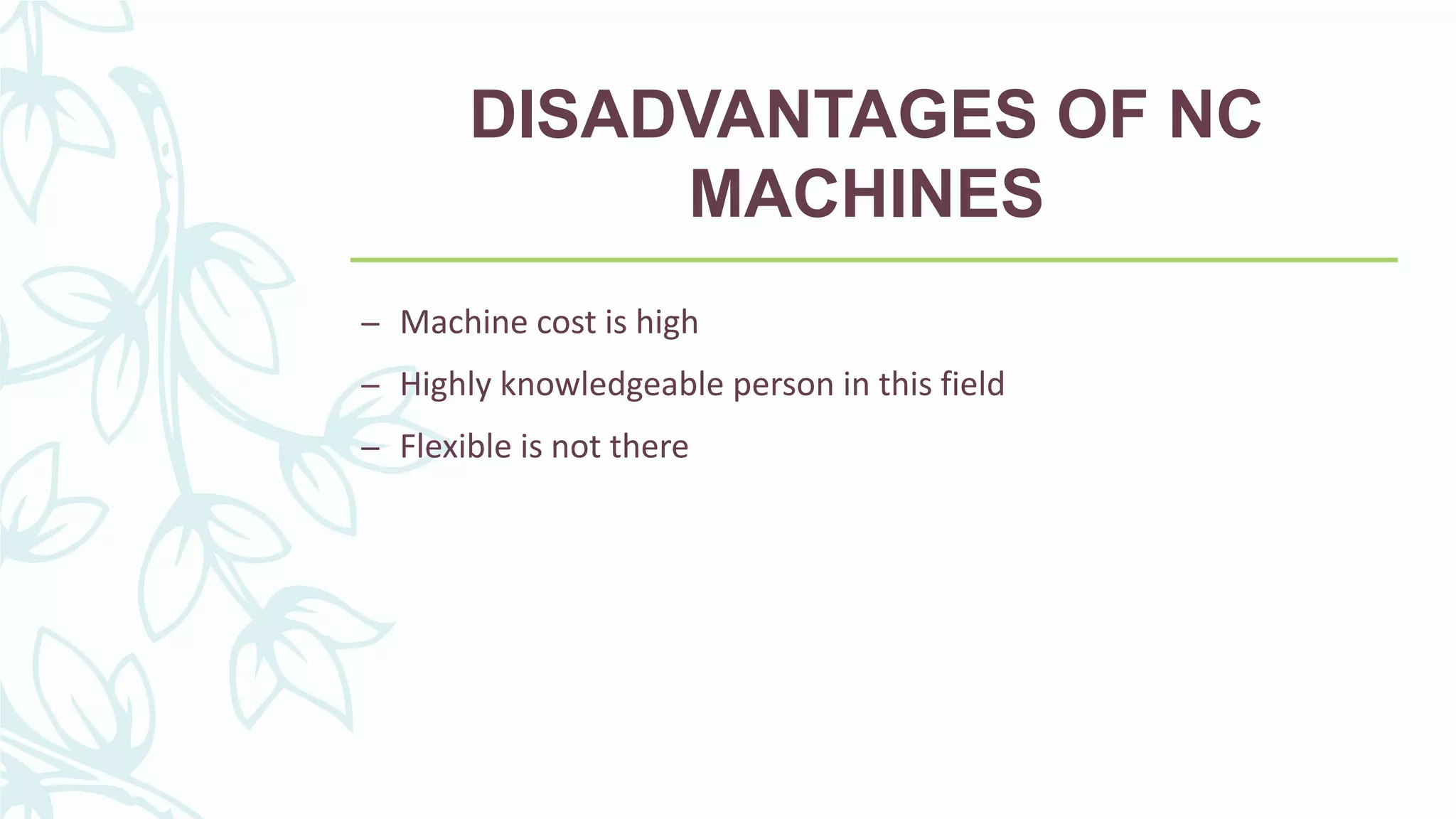 DISADVANTAGES OF NC MACHINES

– Machine cost is high

– Highly knowledgeable person in this field

– Flexible is not there